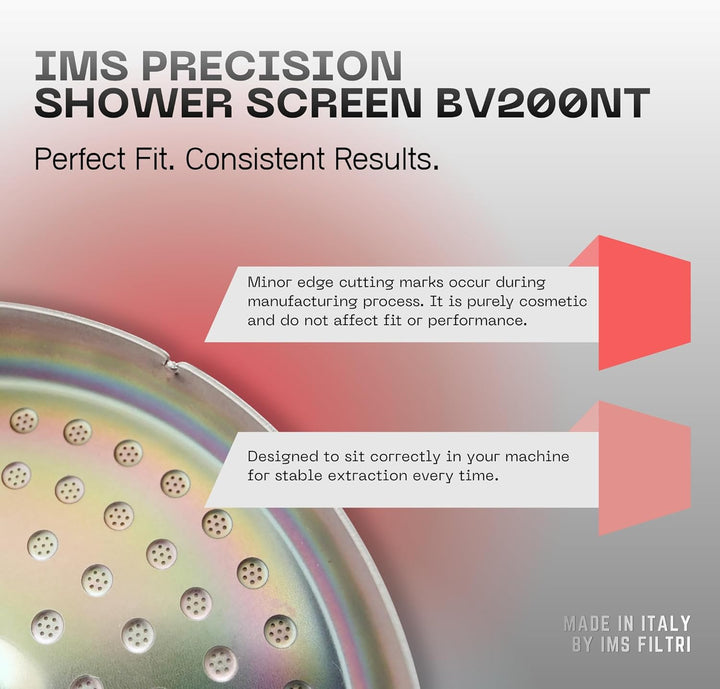 IMS PRECISION
SHOWER SCREEN BV200NT

Perfect Fit. Consistent Results.

Minor edge cutting marks occur during manufacturing process. It is purely cosmetic and do not affect fit or performance.

Designed to sit correctly in your machine for stable extraction every time.

MADE IN ITALY
BY IMS FILTRI